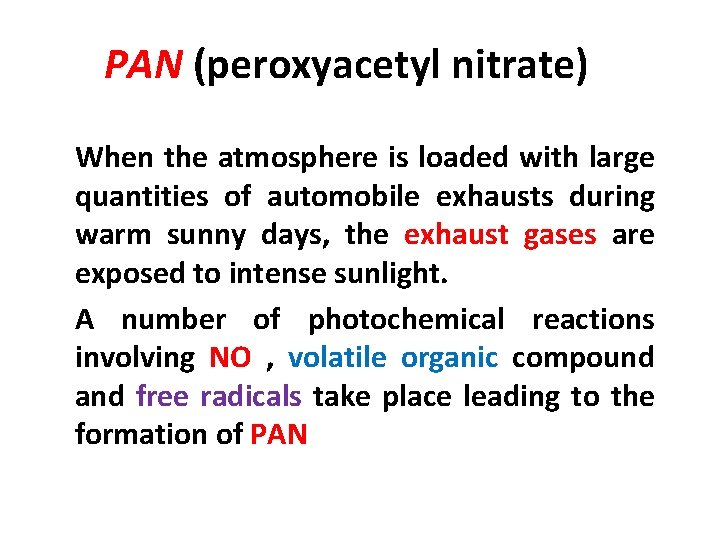 PAN (peroxyacetyl nitrate)

When the atmosphere is loaded with large quantities of automobile exhausts during warm sunny days, the exhaust gases are exposed to intense sunlight.

A number of photochemical reactions involving NO , volatile organic compound and free radicals take place leading to the formation of PAN